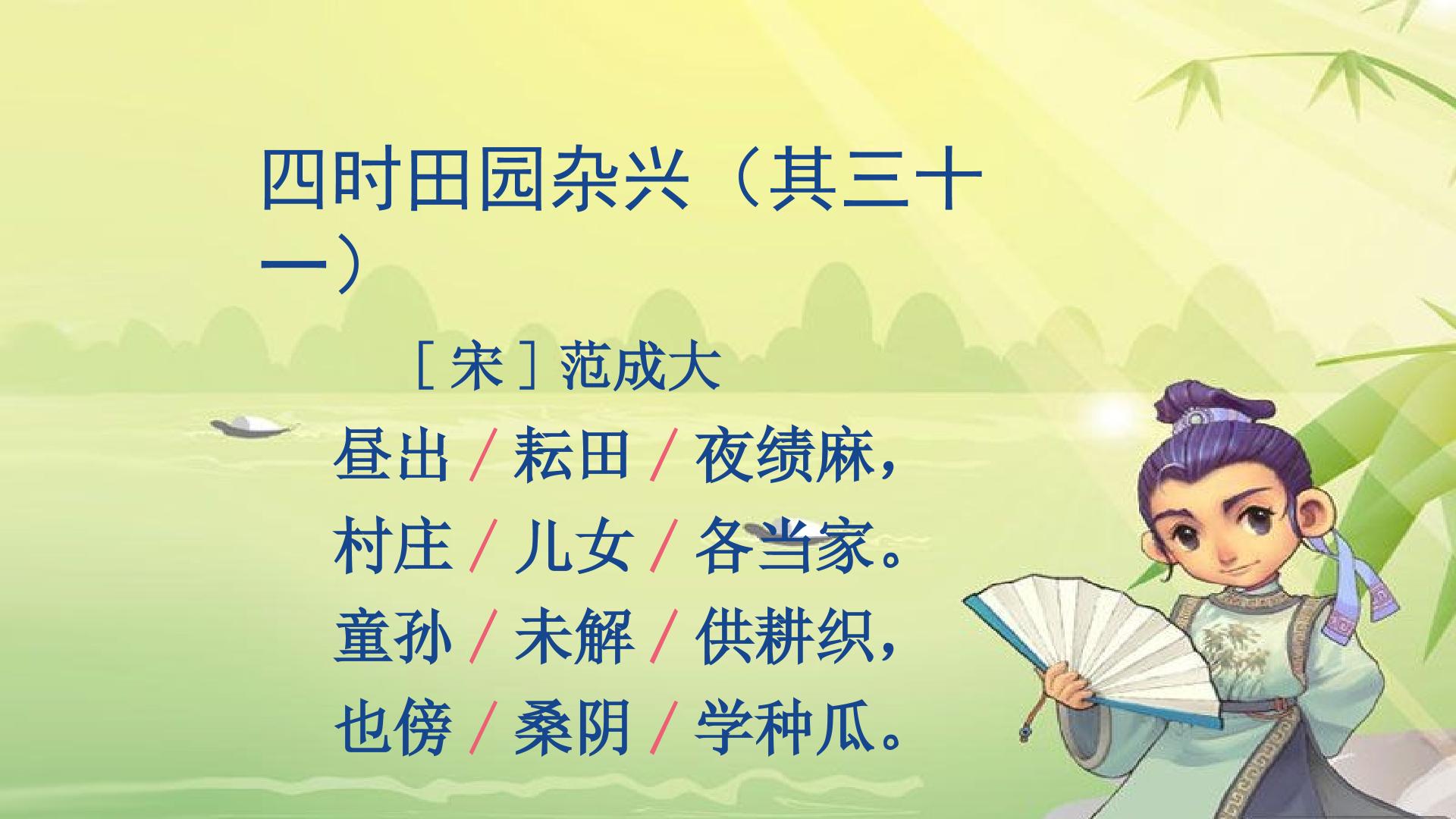 四时田园杂兴（其三十一）

［宋］范成大

昼出/耘田/夜绩麻，

村庄/儿女/各当家。

童孙/未解/供耕织，

也傍/桑阴/学种瓜。